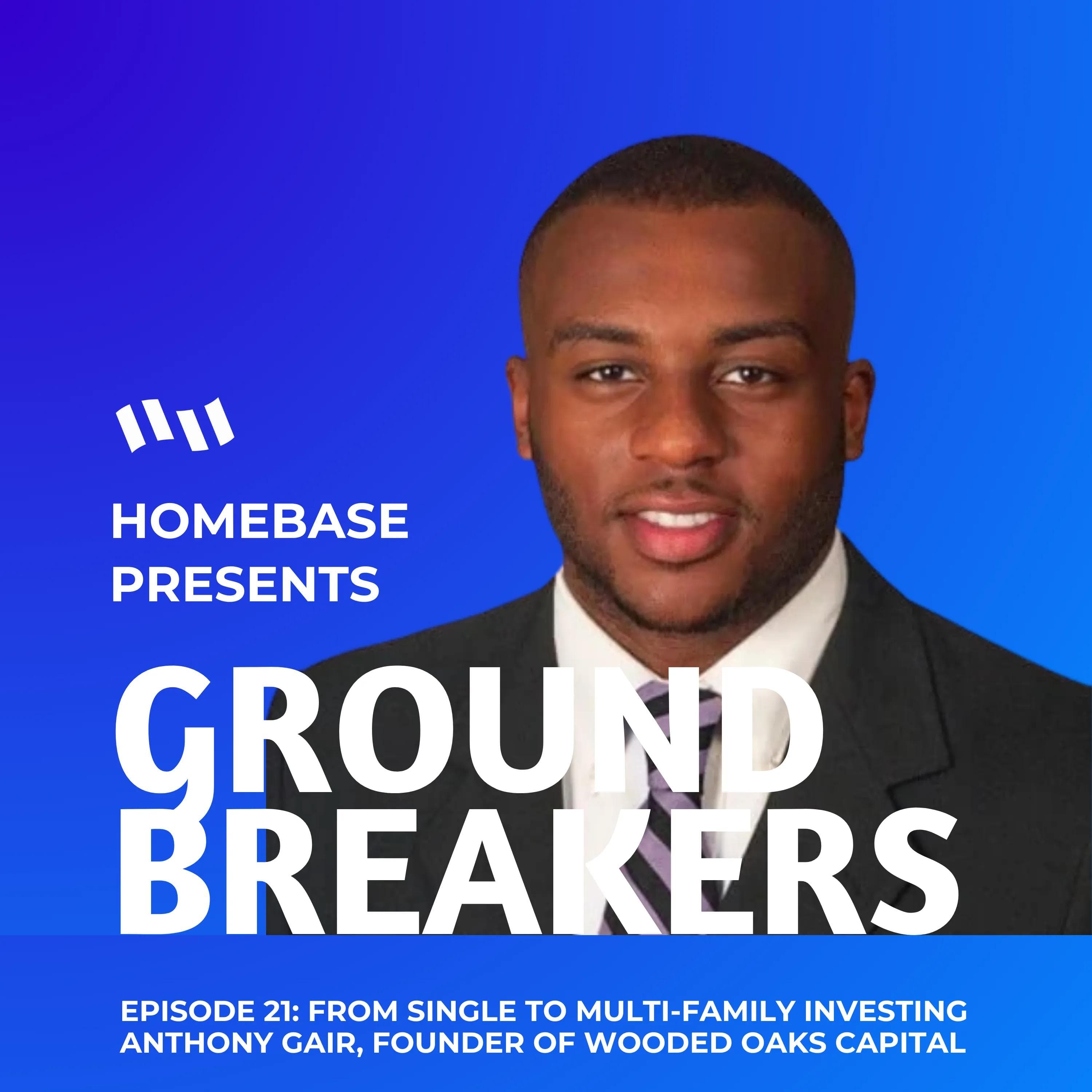 HOMEBASE
PRESENTS

GROUND
BREAKERS

EPISODE 21: FROM SINGLE TO MULTI-FAMILY INVESTING
ANTHONY GAIR, FOUNDER OF WOODED OAKS CAPITAL